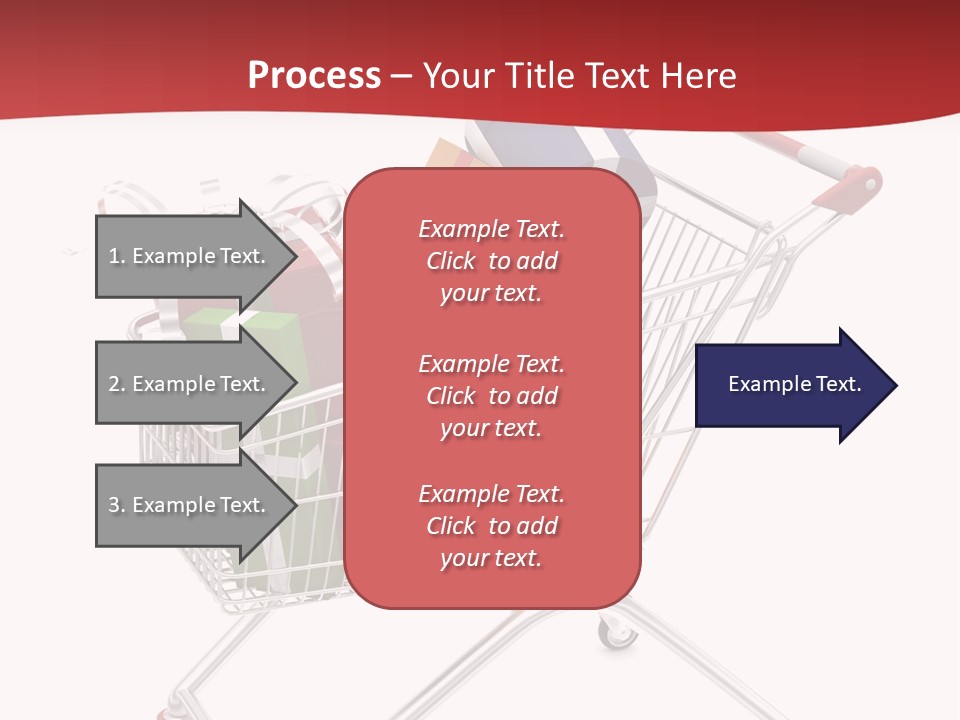 Process – Your Title Text Here

1. Example Text.

2. Example Text.

3. Example Text.

Example Text. Click to add your text.

Example Text. Click to add your text.

Example Text. Click to add your text.

Example Text.